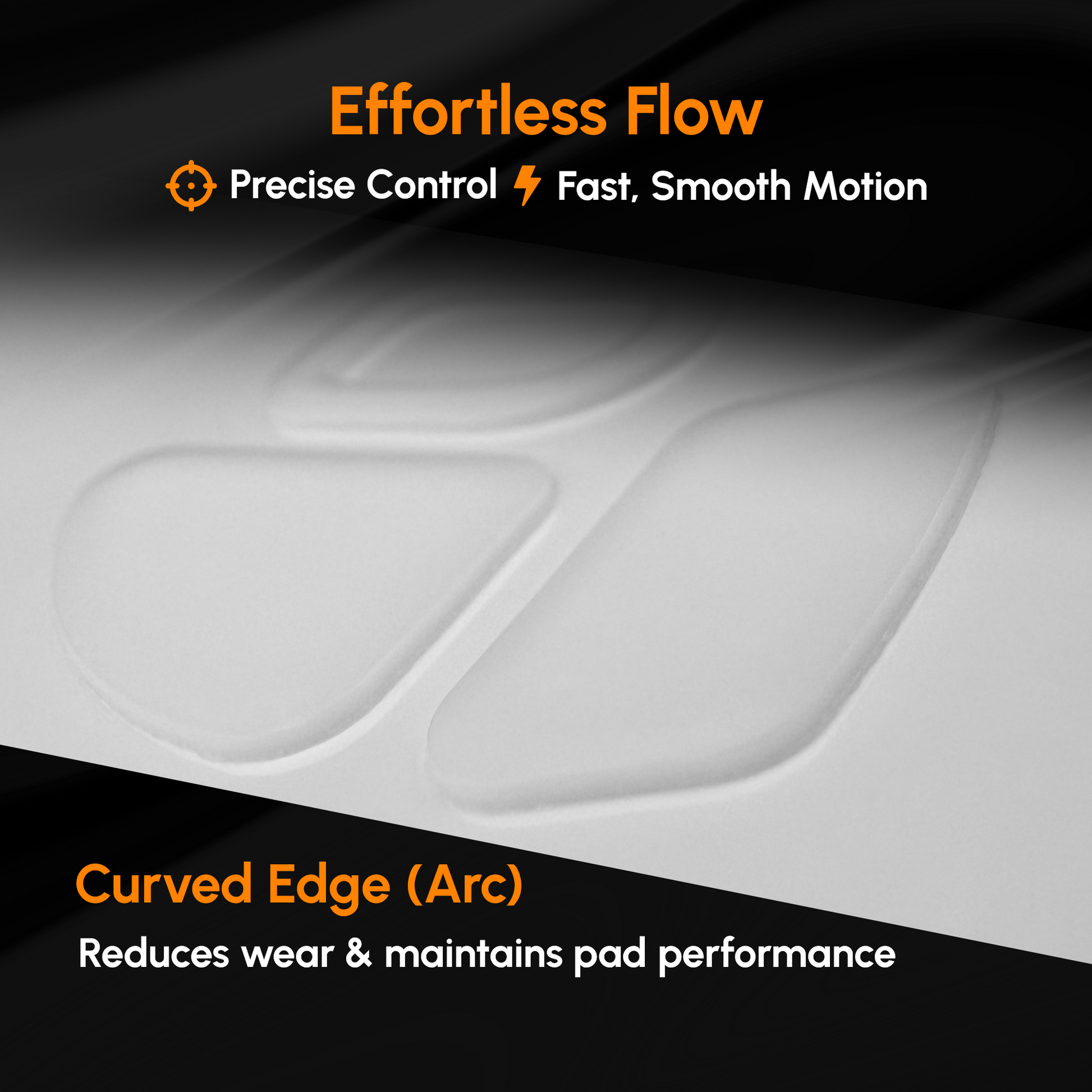 Effortless Flow

Precise Control Fast, Smooth Motion

Curved Edge (Arc)

Reduces wear & maintains pad performance